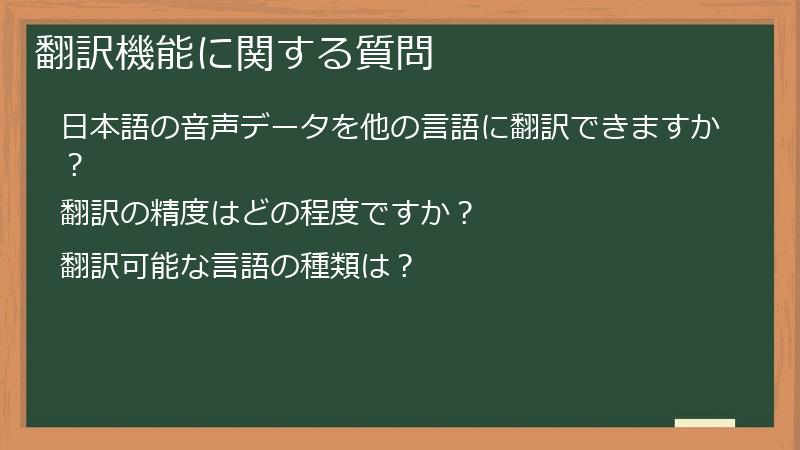 翻訳機能に関する質問

日本語の音声データを他の言語に翻訳できますか？

翻訳の精度はどの程度ですか？

翻訳可能な言語の種類は？